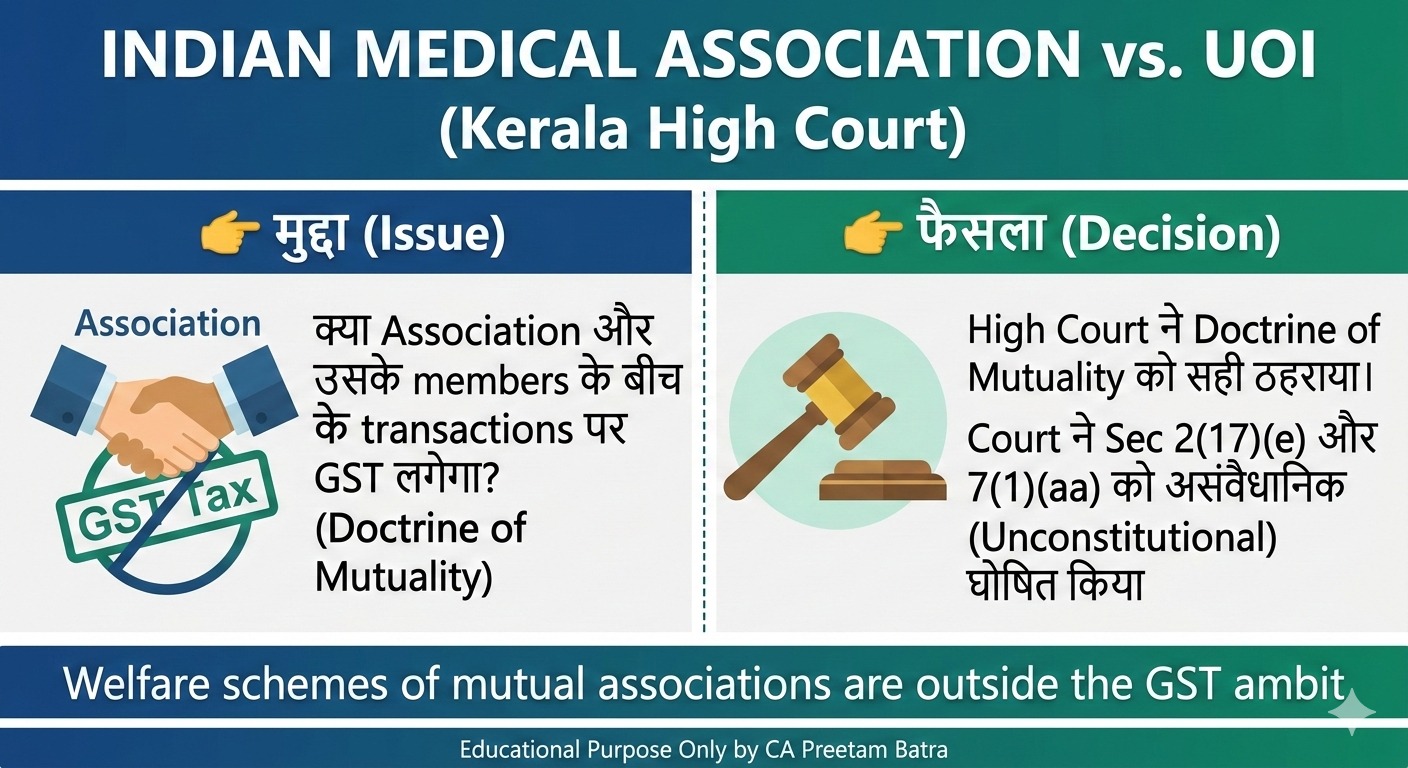 INDIAN MEDICAL ASSOCIATION vs. UOI
(Kerala High Court)

👉 मुद्दा (Issue)

Association

GST Tax

क्या Association और उसके members के बीच के transactions पर GST लगेगा? (Doctrine of Mutuality)

👉 फैसला (Decision)

High Court ने Doctrine of Mutuality को सही ठहराया।

Court ने Sec 2(17)(e) और 7(1)(aa) को असंवैधानिक (Unconstitutional) घोषित किया

Welfare schemes of mutual associations are outside the GST ambit

Educational Purpose Only by CA Preetam Batra